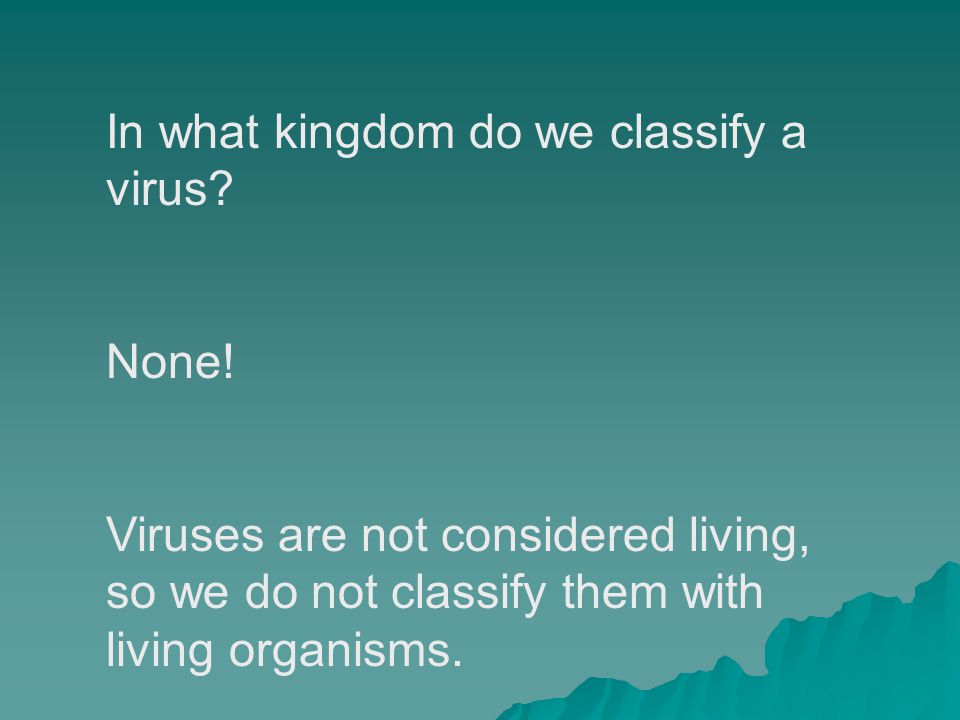 In what kingdom do we classify a virus?

None!

Viruses are not considered living, so we do not classify them with living organisms.